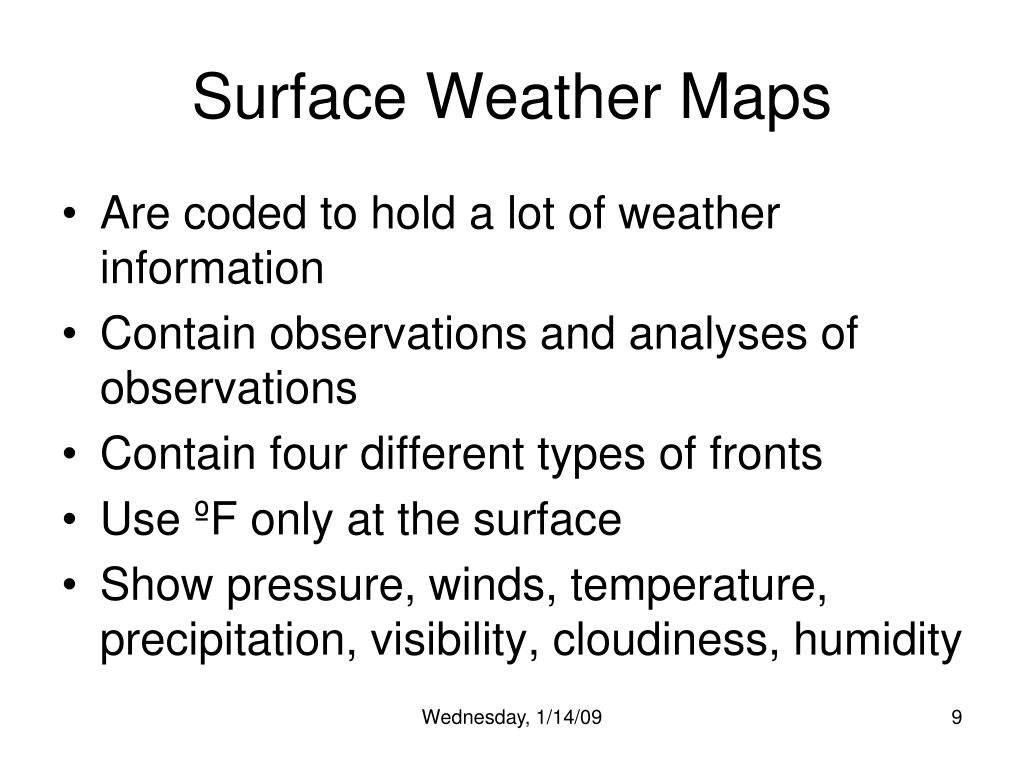 Surface Weather Maps

• Are coded to hold a lot of weather information
• Contain observations and analyses of observations
• Contain four different types of fronts
• Use ºF only at the surface
• Show pressure, winds, temperature, precipitation, visibility, cloudiness, humidity

Wednesday, 1/14/09

9